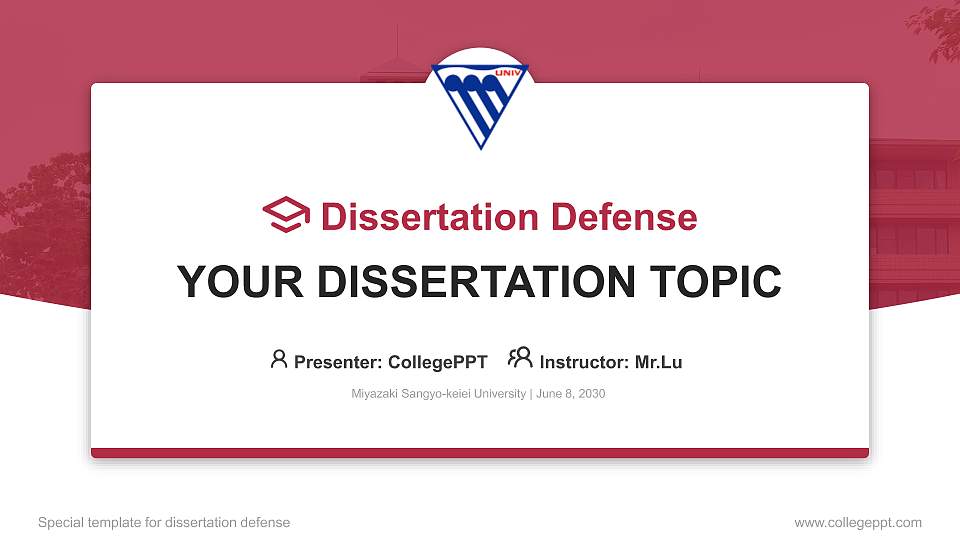 UNIV

Dissertation Defense

YOUR DISSERTATION TOPIC

Presenter: CollegePPT Instructor: Mr.Lu

Miyazaki Sangyo-keiei University | June 8, 2030

Special template for dissertation defense

www.collegeppt.com